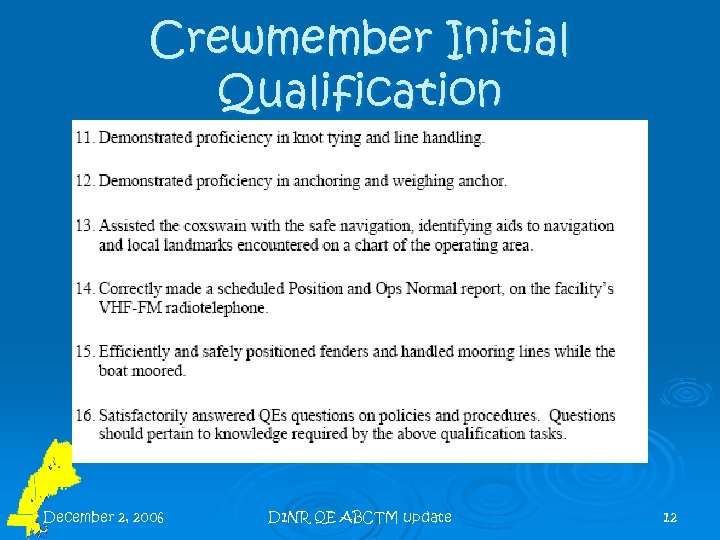 Crewmember Initial Qualification

11. Demonstrated proficiency in knot tying and line handling.

12. Demonstrated proficiency in anchoring and weighing anchor.

13. Assisted the coxswain with the safe navigation, identifying aids to navigation and local landmarks encountered on a chart of the operating area.

14. Correctly made a scheduled Position and Ops Normal report, on the facility's VHF-FM radiotelephone.

15. Efficiently and safely positioned fenders and handled mooring lines while the boat moored.

16. Satisfactorily answered QEs questions on policies and procedures. Questions should pertain to knowledge required by the above qualification tasks.

December 2, 2006

D1NR QE ABCTM update

12